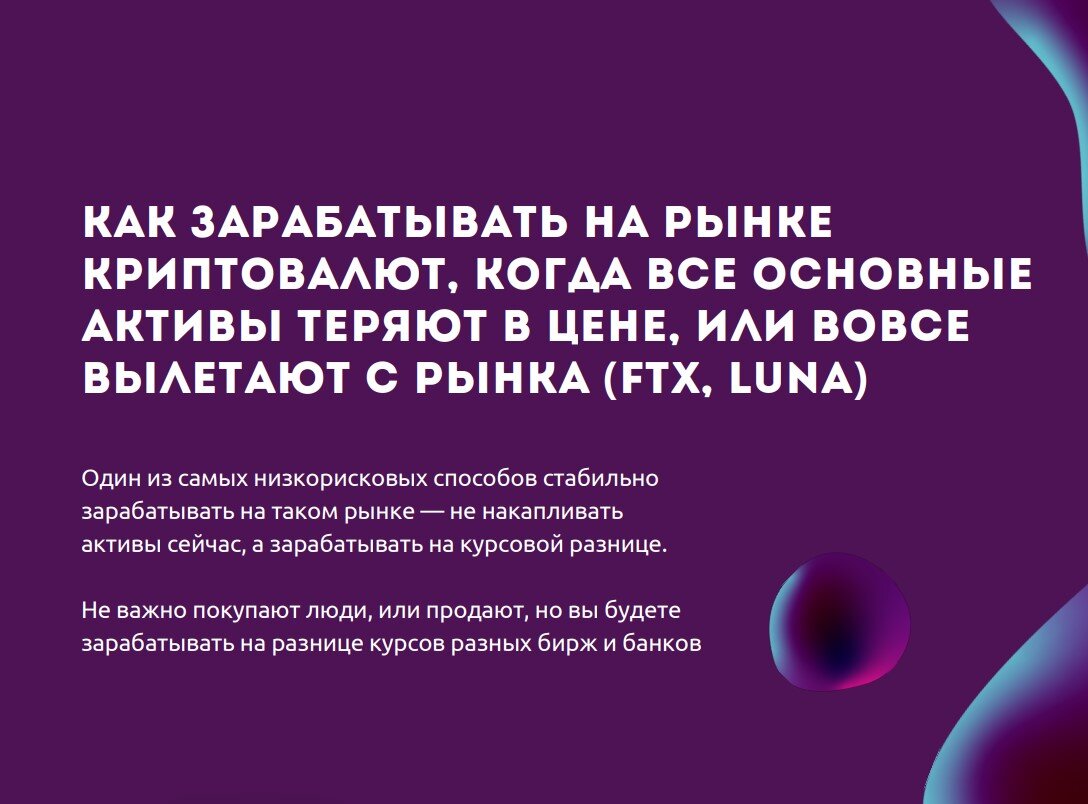 КАК ЗАРАБАТЫВАТЬ НА РЫНКЕ КРИПТОВАЛЮТ, КОГДА ВСЕ ОСНОВНЫЕ АКТИВЫ ТЕРЯЮТ В ЦЕНЕ, ИЛИ ВОВСЕ ВЫЛЕТАЮТ С РЫНКА (FTX, LUNA)

Один из самых низкорисковых способов стабильно зарабатывать на таком рынке — не накапливать активы сейчас, а зарабатывать на курсовой разнице.

Не важно покупают люди, или продают, но вы будете зарабатывать на разнице курсов разных бирж и банков